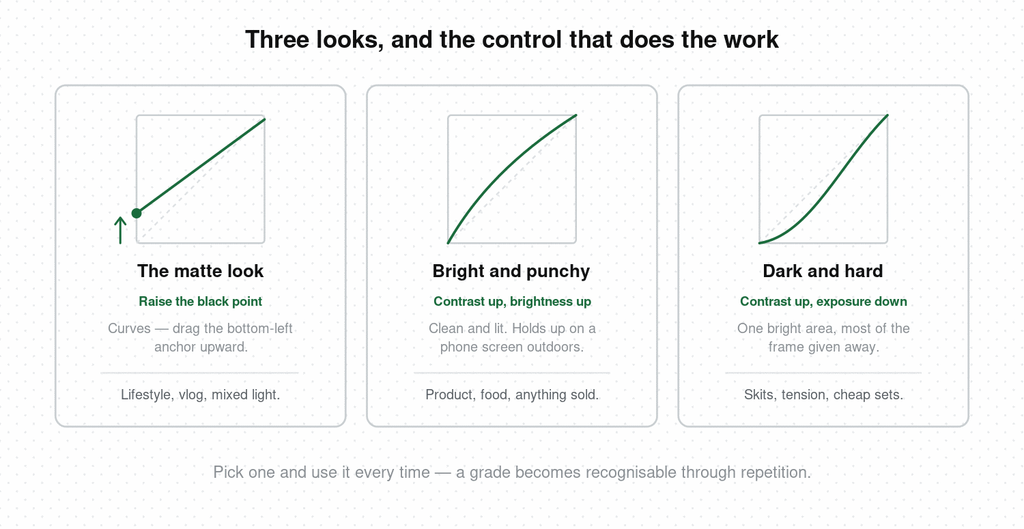 Three looks, and the control that does the work

The matte look

Raise the black point

Curves — drag the bottom-left anchor upward.

Lifestyle, vlog, mixed light.

Bright and punchy

Contrast up, brightness up

Clean and lit. Holds up on a phone screen outdoors.

Product, food, anything sold.

Dark and hard

Contrast up, exposure down

One bright area, most of the frame given away.

Skits, tension, cheap sets.

Pick one and use it every time — a grade becomes recognisable through repetition.